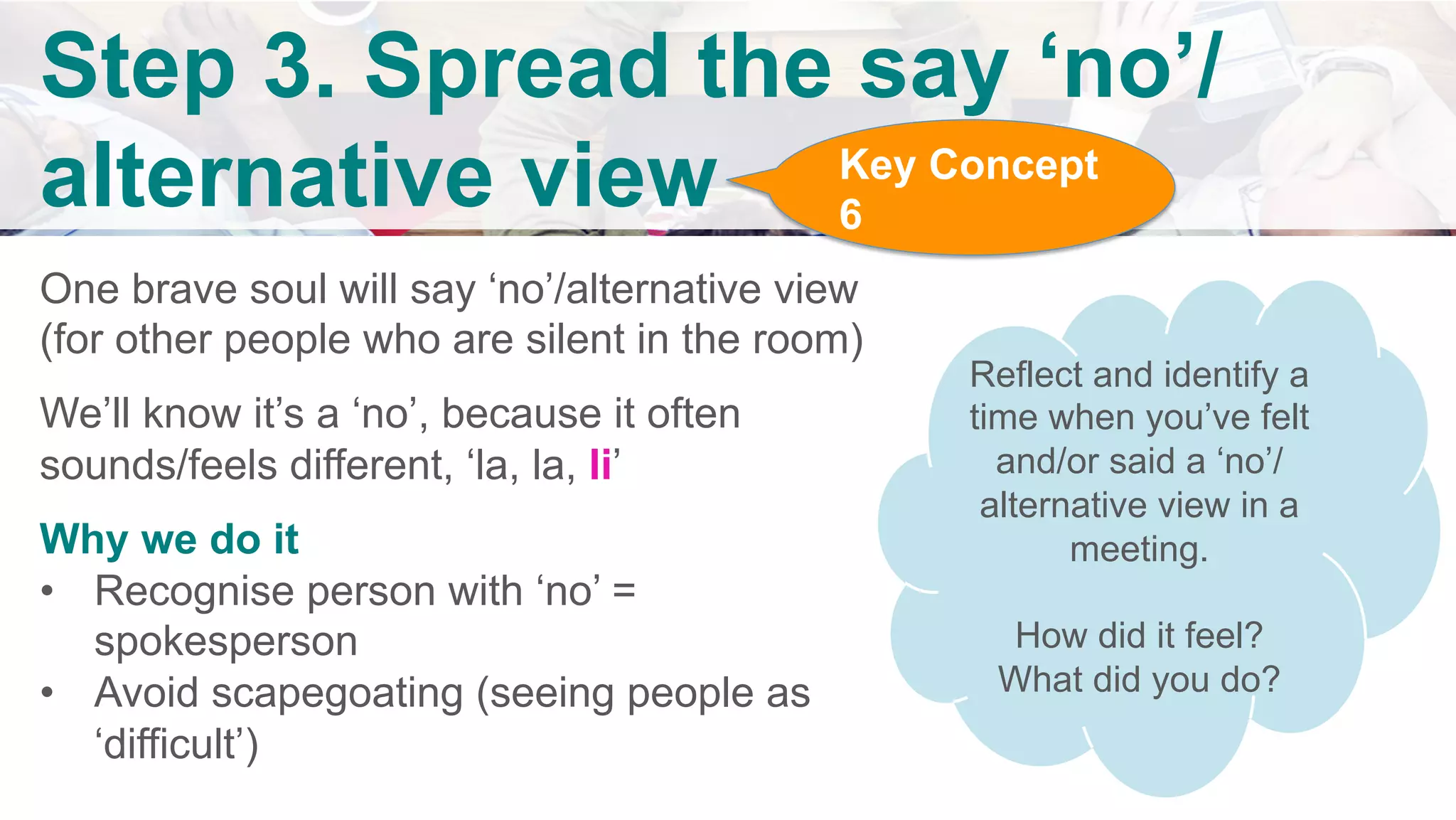 Step 3. Spread the say ‘no’/ alternative view

Key Concept 6

One brave soul will say ‘no’/alternative view (for other people who are silent in the room)

We’ll know it’s a ‘no’, because it often sounds/feels different, ‘la, la, li’

Why we do it

• Recognise person with ‘no’ = spokesperson
• Avoid scapegoating (seeing people as ‘difficult’)

Reflect and identify a time when you’ve felt and/or said a ‘no’/ alternative view in a meeting.

How did it feel? What did you do?